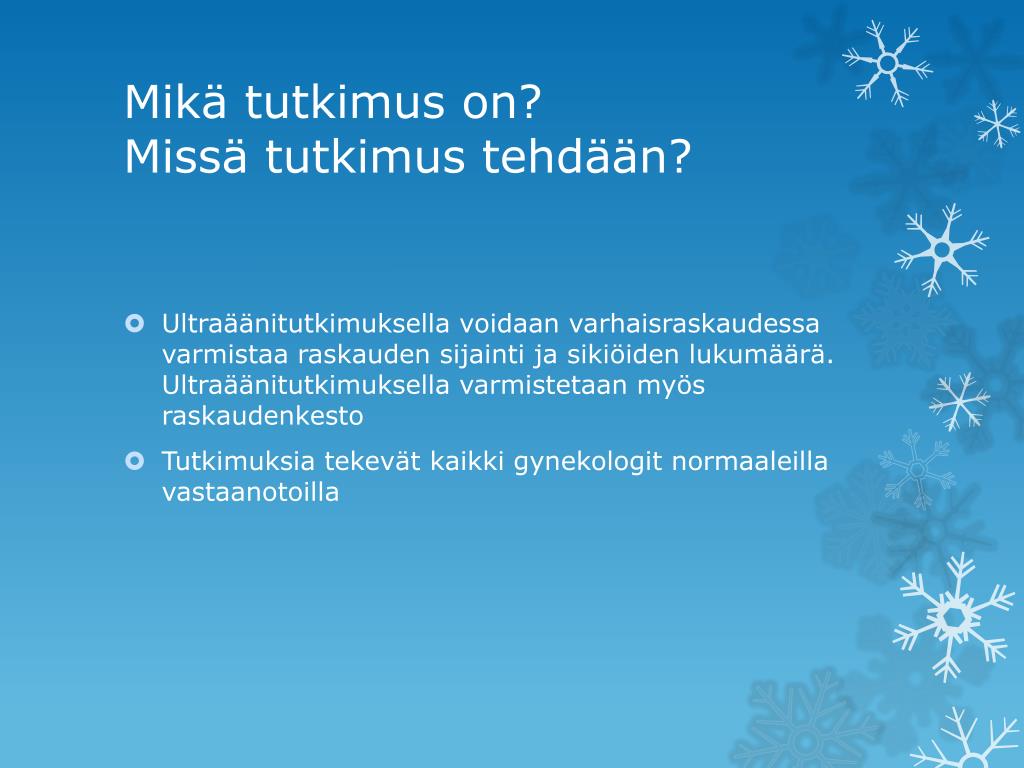 Mikä tutkimus on?
Missä tutkimus tehdään?

Ultraäänitutkimuksella voidaan varhaisraskaudessa varmistaa raskauden sijainti ja sikiöiden lukumäärä. Ultraäänitutkimuksella varmistetaan myös raskaudenkesto

Tutkimuksia tekevät kaikki gynekologit normaaleilla vastaanotoilla